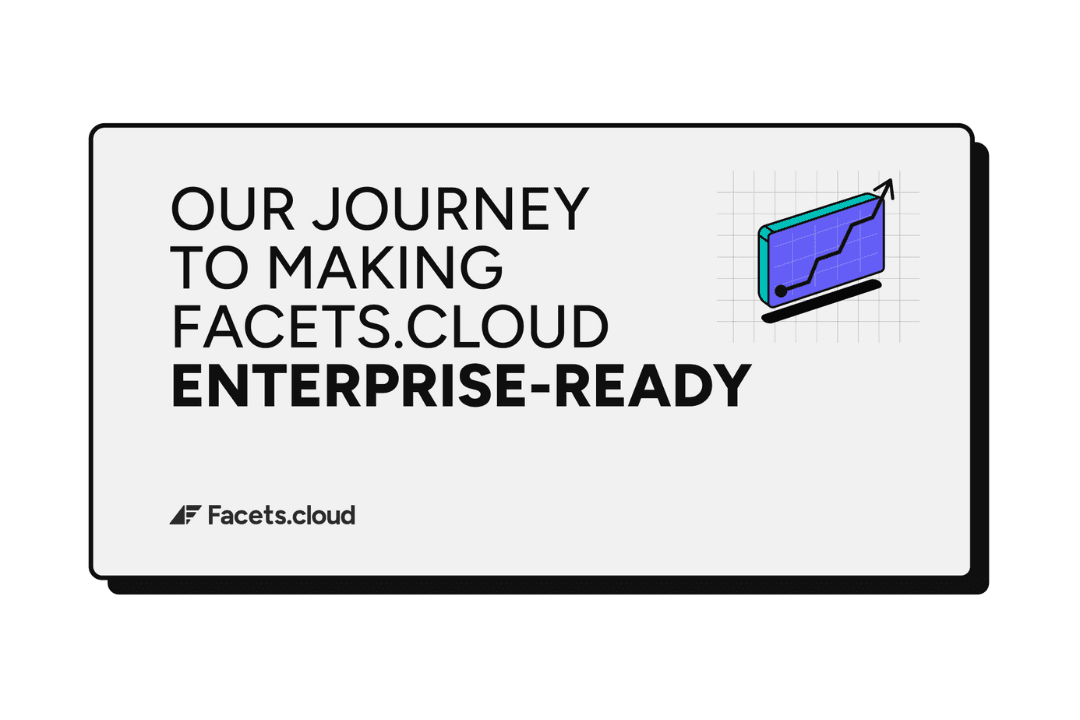 OUR JOURNEY TO MAKING FACETS.CLOUD ENTERPRISE-READY

Facets.cloud